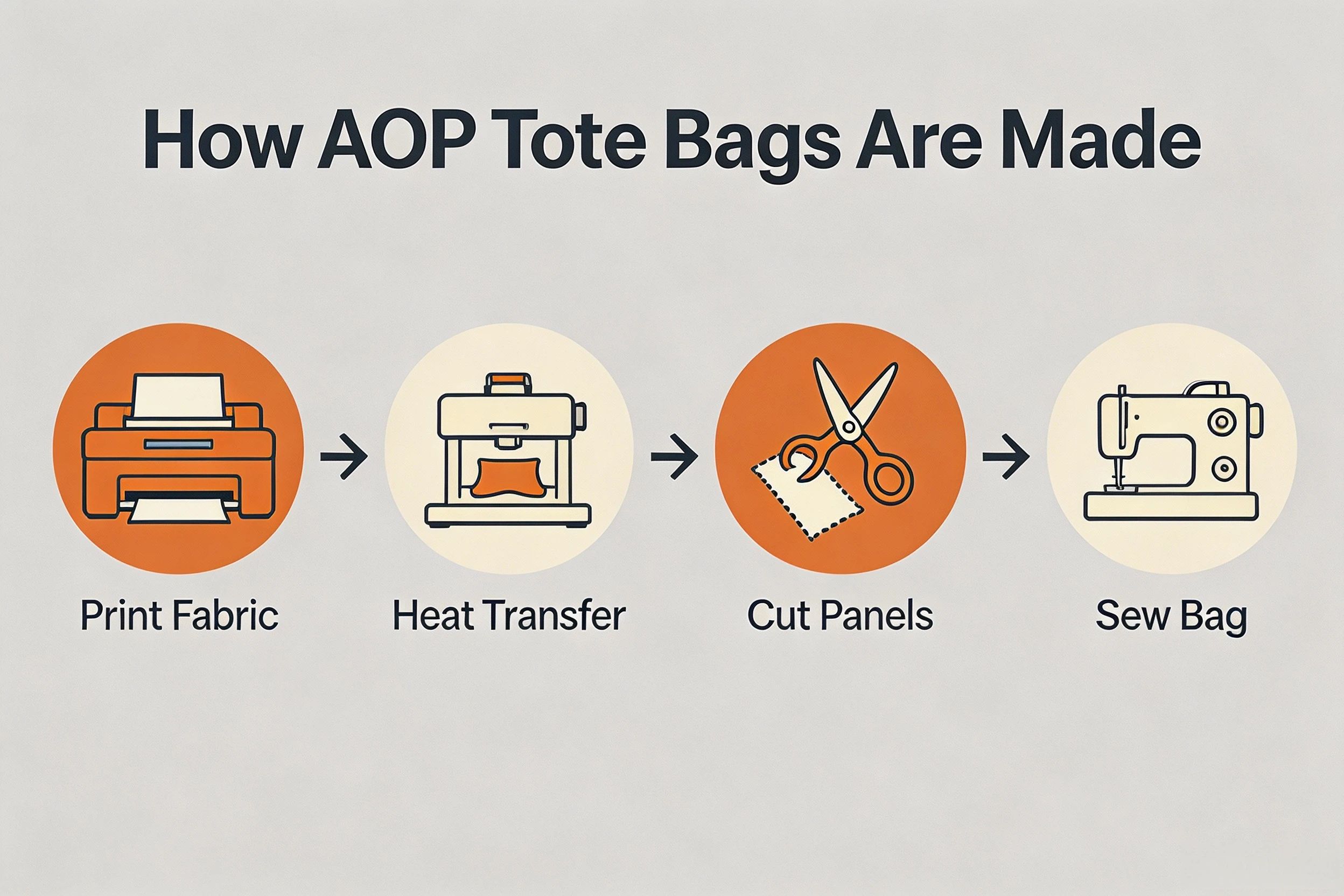 How AOP Tote Bags Are Made

Print Fabric

Heat Transfer

Cut Panels

Sew Bag